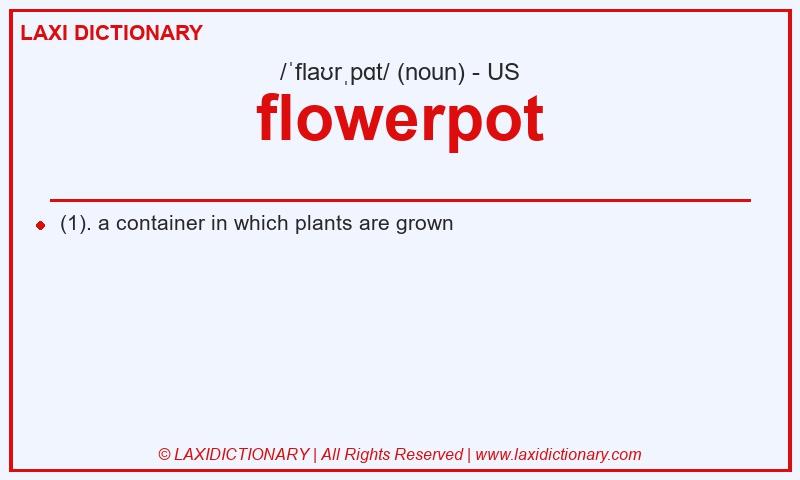 LAXI DICTIONARY

/ˈflaʊrˌpɑt/ (noun) - US

flowerpot

(1). a container in which plants are grown

© LAXIDICTIONARY | All Rights Reserved | www.laxidictionary.com